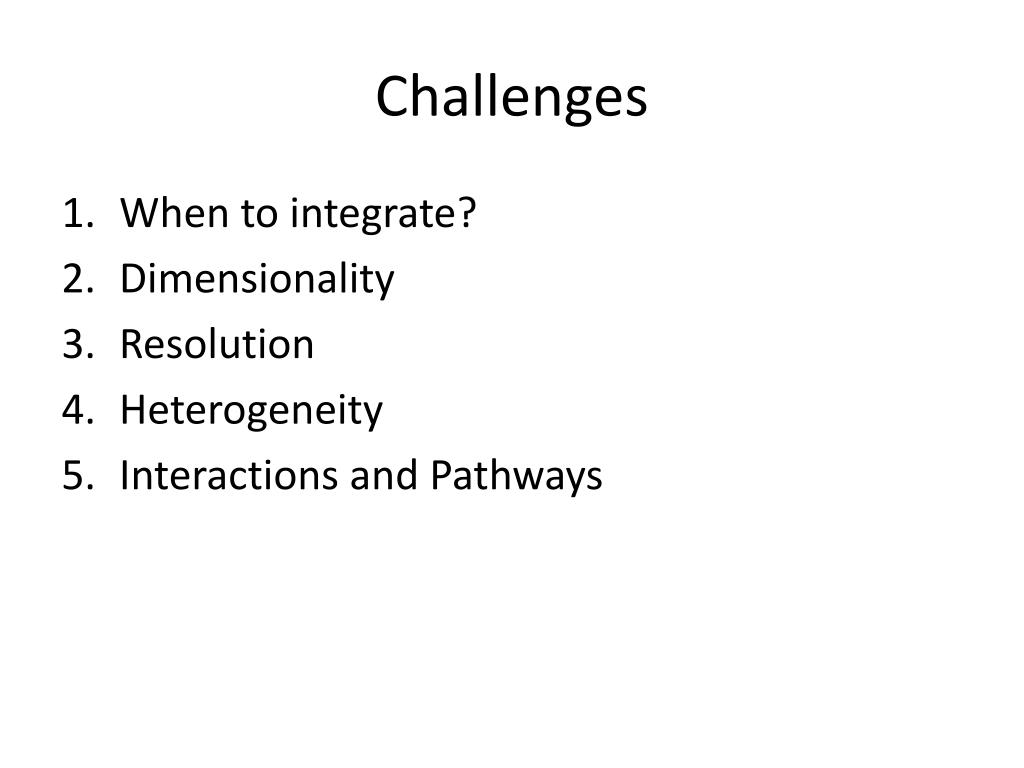 Challenges

1. When to integrate?
2. Dimensionality
3. Resolution
4. Heterogeneity
5. Interactions and Pathways